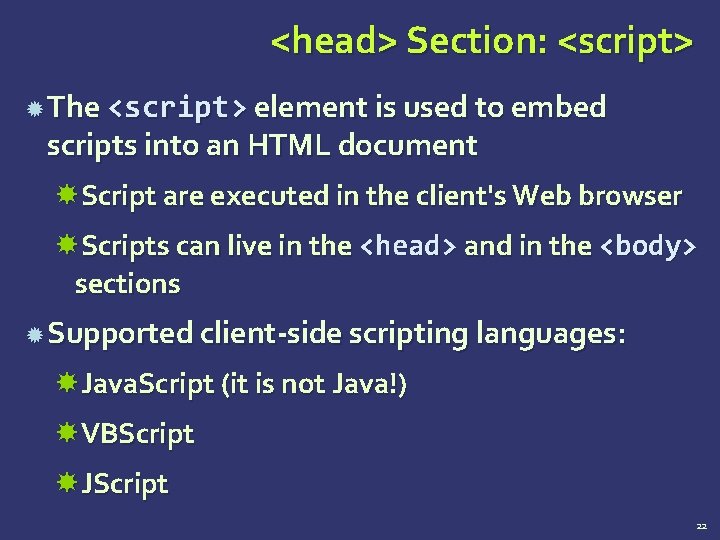 <head> Section: <script>

The <script> element is used to embed scripts into an HTML document

Script are executed in the client's Web browser

Scripts can live in the <head> and in the <body> sections

Supported client-side scripting languages:

JavaScript (it is not Java!)

VBScript

JScript

22